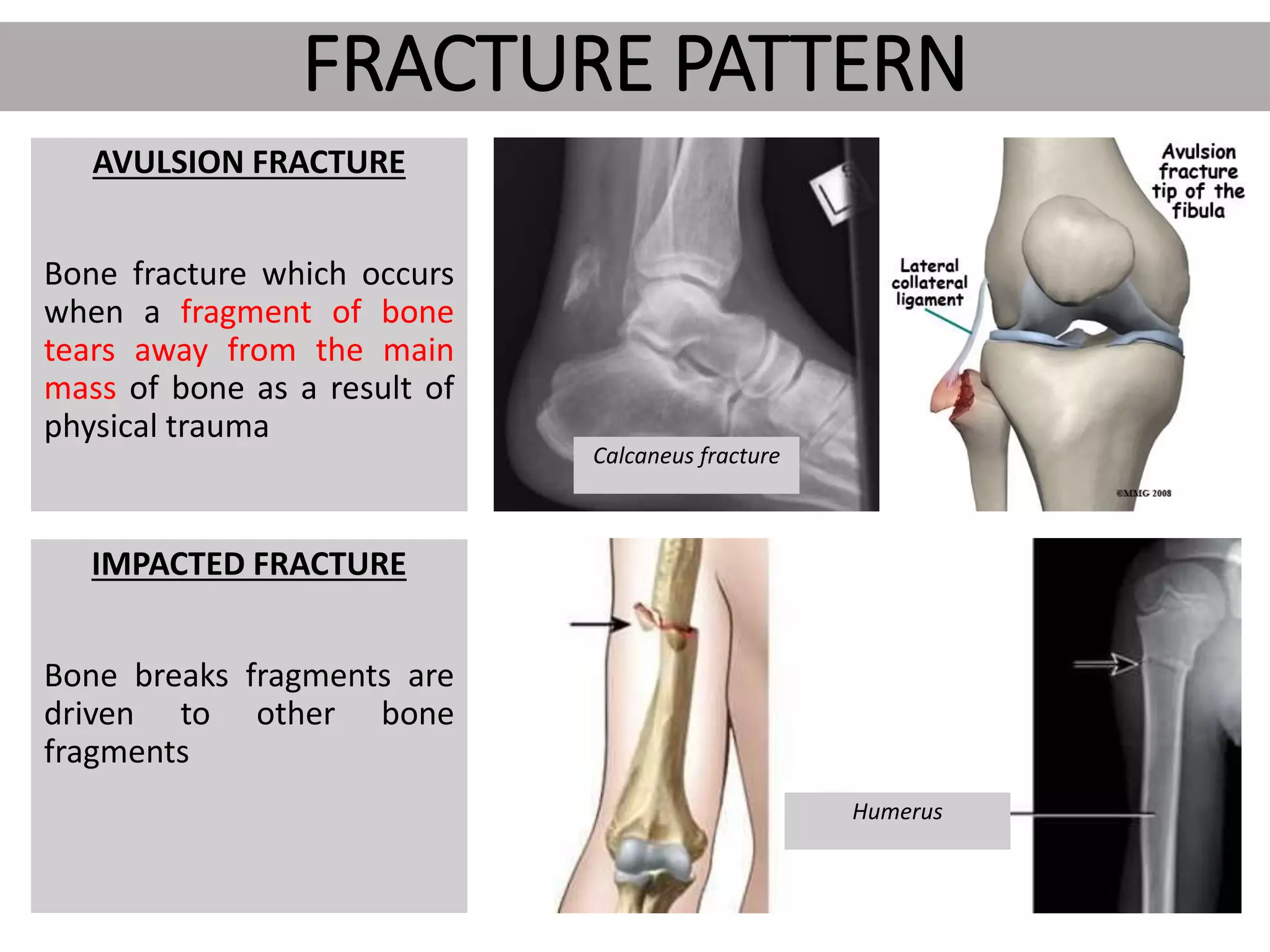 FRACTURE PATTERN

AVULSION FRACTURE

Bone fracture which occurs when a fragment of bone tears away from the main mass of bone as a result of physical trauma

L

Calcaneus fracture

Avulsion fracture tip of the fibula

Lateral collateral ligament

©MMG 2008

IMPACTED FRACTURE

Bone breaks fragments are driven to other bone fragments

Humerus